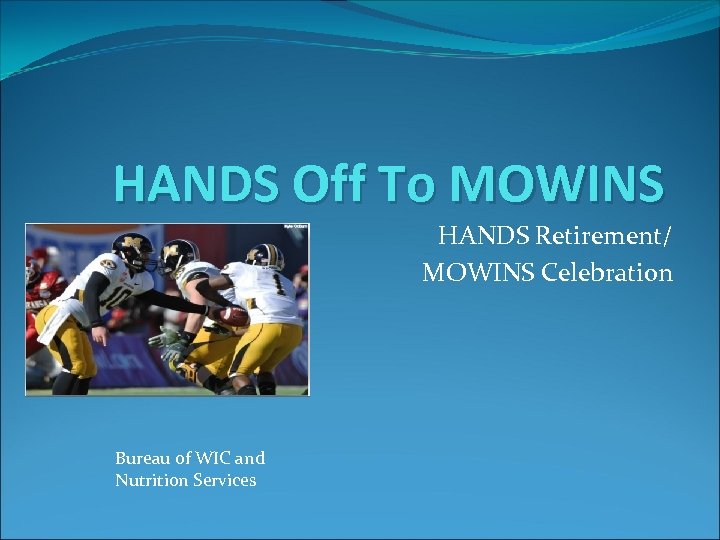 HANDS Off To MOWINS

HANDS Retirement/ MOWINS Celebration

Bureau of WIC and Nutrition Services